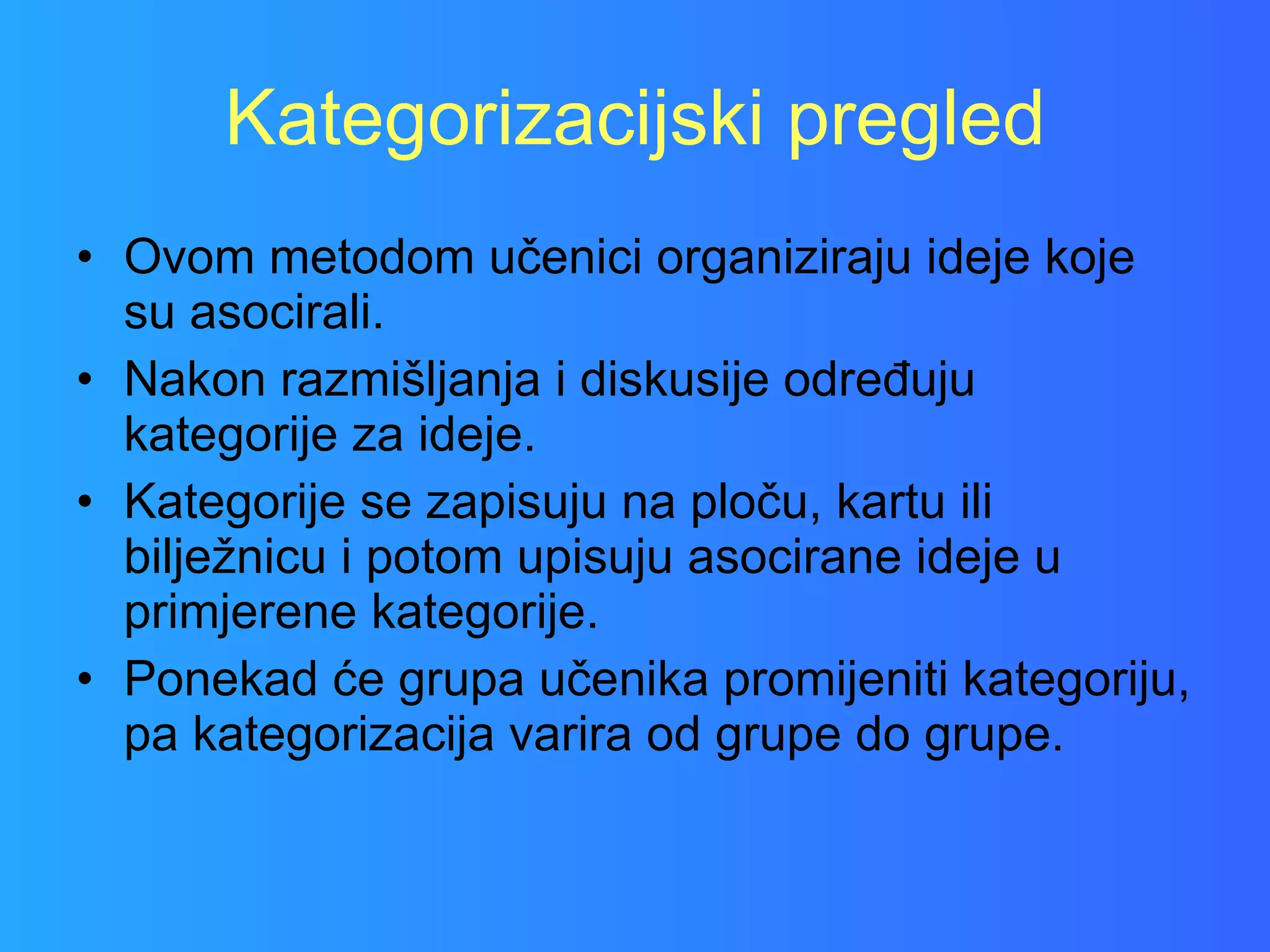 Kategorizacijski pregled

• Ovom metodom učenici organiziraju ideje koje su asocirali.
• Nakon razmišljanja i diskusije određuju kategorije za ideje.
• Kategorije se zapisuju na ploču, kartu ili bilježnicu i potom upisuju asocirane ideje u primjerene kategorije.
• Ponekad će grupa učenika promijeniti kategoriju, pa kategorizacija varira od grupe do grupe.